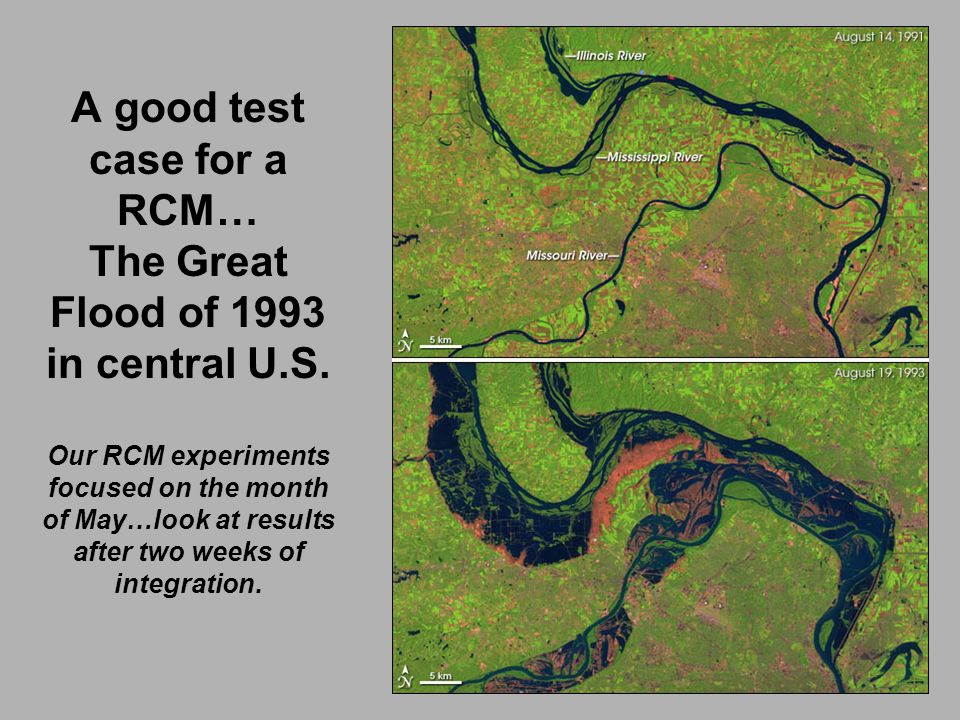 A good test case for a RCM… The Great Flood of 1993 in central U.S.

Our RCM experiments focused on the month of May…look at results after two weeks of integration.

August 14, 1991

Illinois River

Mississippi River

Missouri River

N

5 km

August 19, 1993

N

5 km